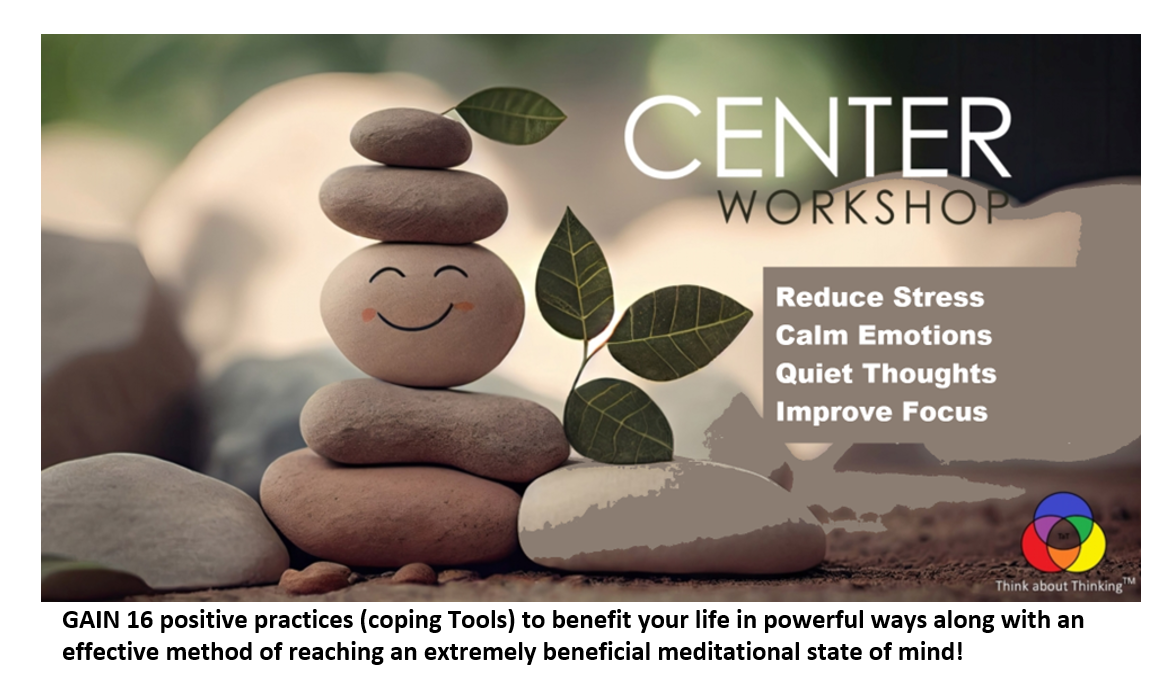 CENTER
WORKSHOP

Reduce Stress
Calm Emotions
Quiet Thoughts
Improve Focus

Think about Thinking™

GAIN 16 positive practices (coping Tools) to benefit your life in powerful ways along with an effective method of reaching an extremely beneficial meditational state of mind!